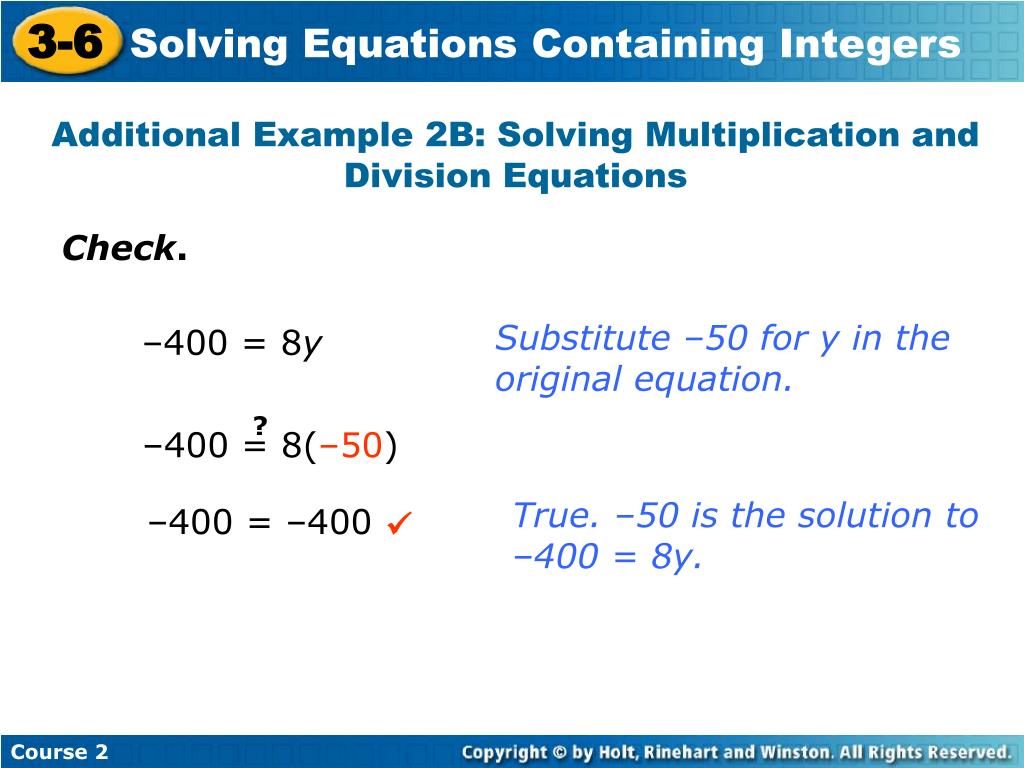 3-6 Solving Equations Containing Integers

Additional Example 2B: Solving Multiplication and Division Equations

Check.

$-400 = 8y$

Substitute –50 for y in the original equation.

$-400 \stackrel{?}{=} 8(-50)$

$-400 = -400$ ✓

True. –50 is the solution to –400 = 8y.

Course 2

Copyright © by Holt, Rinehart and Winston. All Rights Reserved.